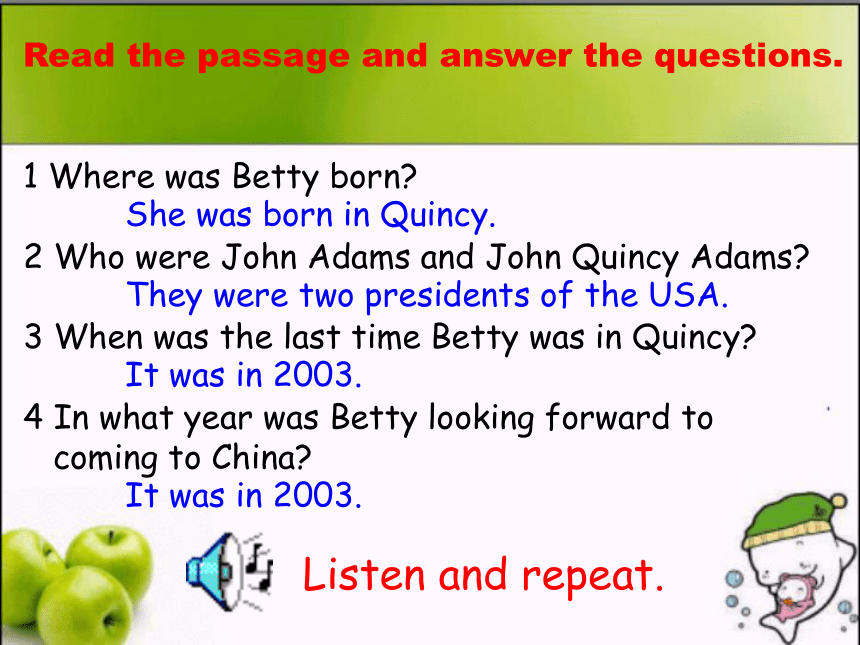 Read the passage and answer the questions.

1 Where was Betty born?
She was born in Quincy.
2 Who were John Adams and John Quincy Adams?
They were two presidents of the USA.
3 When was the last time Betty was in Quincy?
It was in 2003.
4 In what year was Betty looking forward to coming to China?
It was in 2003.

Listen and repeat.